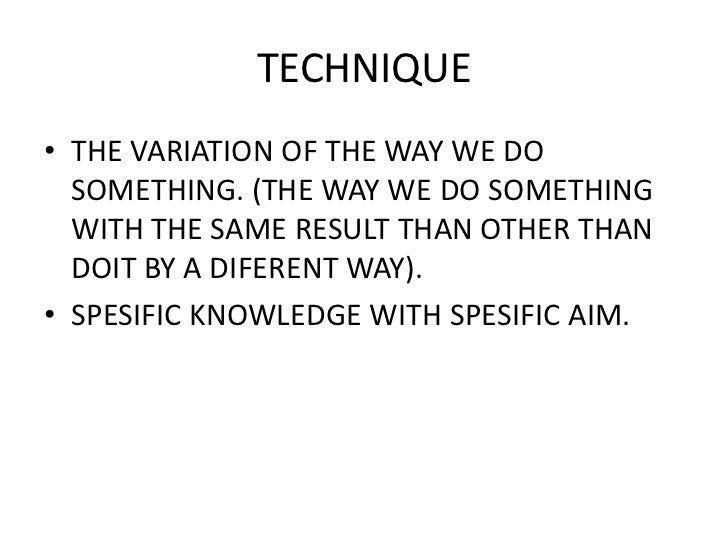 TECHNIQUE

• THE VARIATION OF THE WAY WE DO SOMETHING. (THE WAY WE DO SOMETHING WITH THE SAME RESULT THAN OTHER THAN DOIT BY A DIFERENT WAY).

• SPESIFIC KNOWLEDGE WITH SPESIFIC AIM.